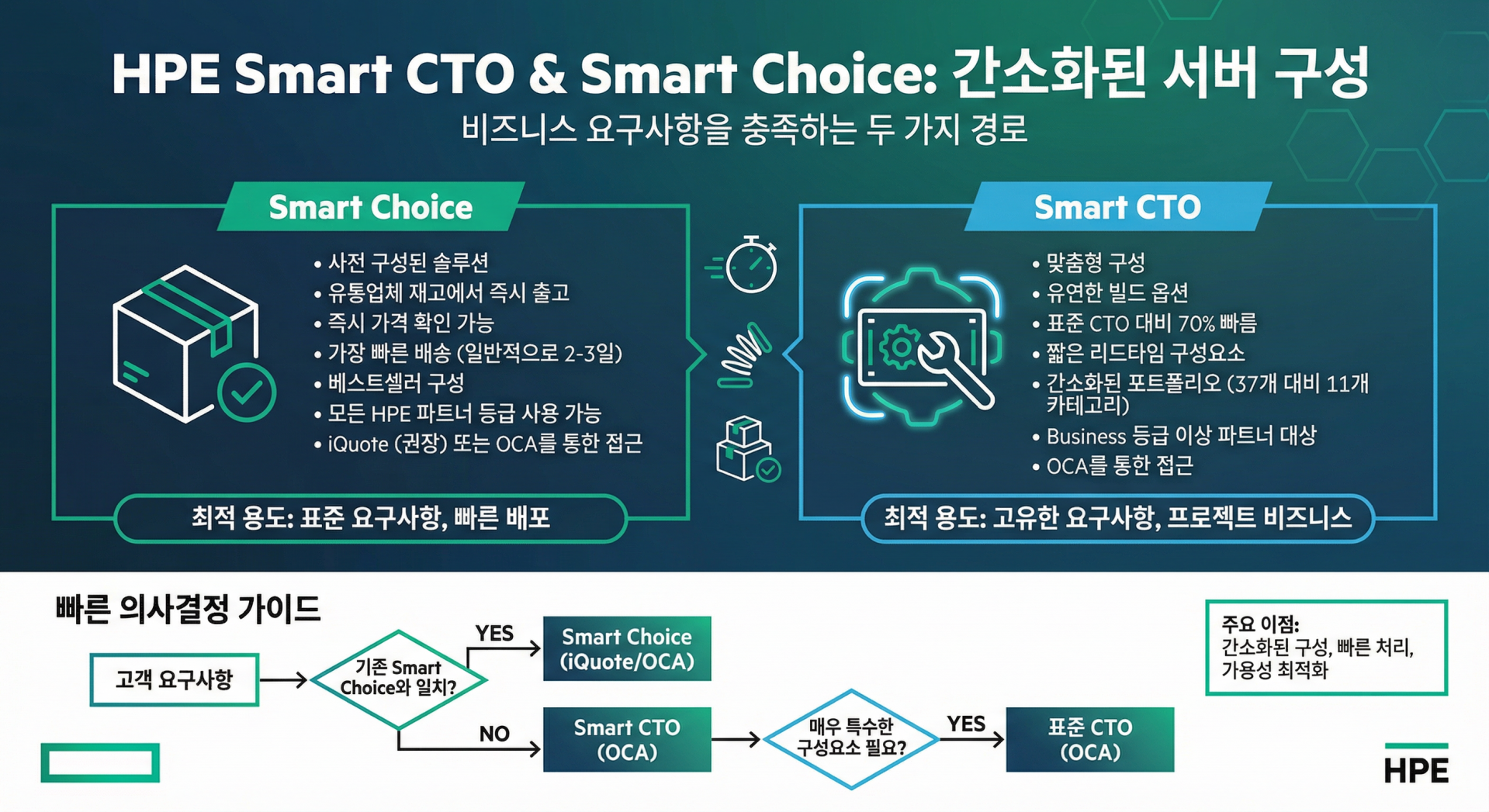 HPE Smart CTO & Smart Choice: 간소화된 서버 구성
비즈니스 요구사항을 충족하는 두 가지 경로

Smart Choice

• 사전 구성된 솔루션
• 유통업체 재고에서 즉시 출고
• 즉시 가격 확인 가능
• 가장 빠른 배송 (일반적으로 2-3일)
• 베스트셀러 구성
• 모든 HPE 파트너 등급 사용 가능
• iQuote (권장) 또는 OCA를 통한 접근

최적 용도: 표준 요구사항, 빠른 배포

Smart CTO

• 맞춤형 구성
• 유연한 빌드 옵션
• 표준 CTO 대비 70% 빠름
• 짧은 리드타임 구성요소
• 간소화된 포트폴리오 (37개 대비 11개 카테고리)
• Business 등급 이상 파트너 대상
• OCA를 통한 접근

최적 용도: 고유한 요구사항, 프로젝트 비즈니스

빠른 의사결정 가이드

고객 요구사항

기존 Smart Choice와 일치?

YES

Smart Choice (iQuote/OCA)

NO

Smart CTO (OCA)

매우 특수한 구성요소 필요?

YES

표준 CTO (OCA)

주요 이점:
간소화된 구성, 빠른 처리, 가용성 최적화

HPE